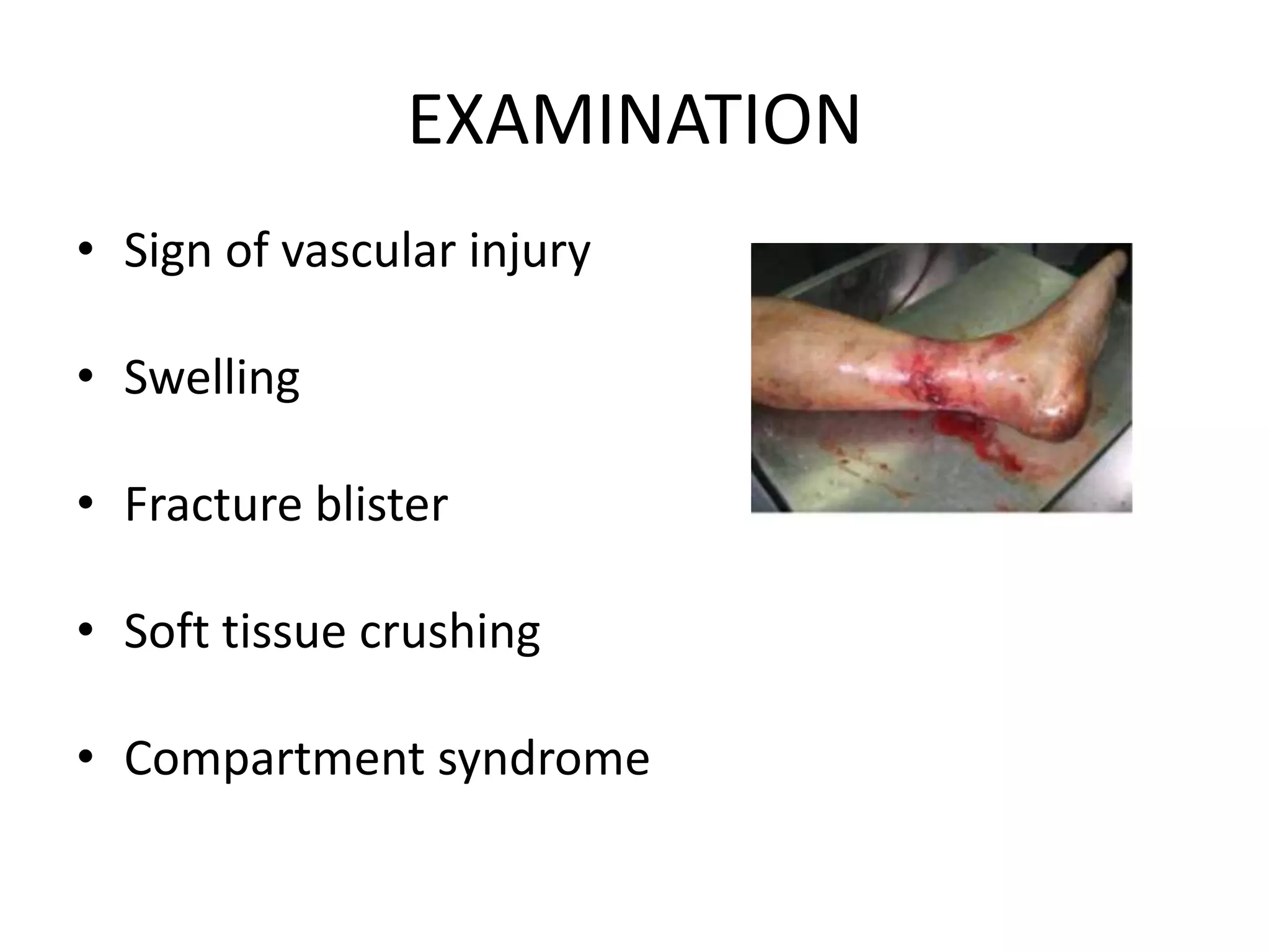 EXAMINATION

• Sign of vascular injury

• Swelling

• Fracture blister

• Soft tissue crushing

• Compartment syndrome